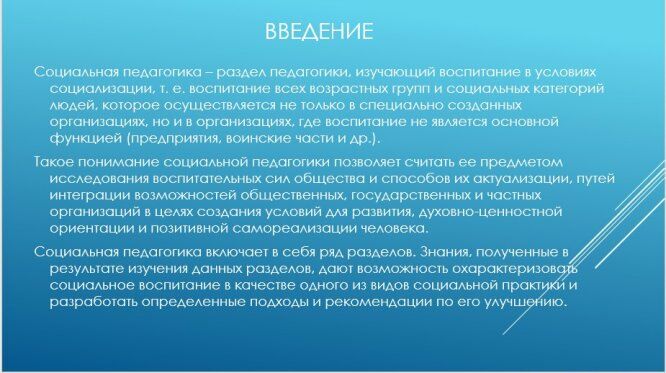 ВВЕДЕНИЕ

Социальная педагогика – раздел педагогики, изучающий воспитание в условиях социализации, т. е. воспитание всех возрастных групп и социальных категорий людей, которое осуществляется не только в специально созданных организациях, но и в организациях, где воспитание не является основной функцией (предприятия, воинские части и др.).

Такое понимание социальной педагогики позволяет считать ее предметом исследования воспитательных сил общества и способов их актуализации, путей интеграции возможностей общественных, государственных и частных организаций в целях создания условий для развития, духовно-ценностной ориентации и позитивной самореализации человека.

Социальная педагогика включает в себя ряд разделов. Знания, полученные в результате изучения данных разделов, дают возможность охарактеризовать социальное воспитание в качестве одного из видов социальной практики и разработать определенные подходы и рекомендации по его улучшению.